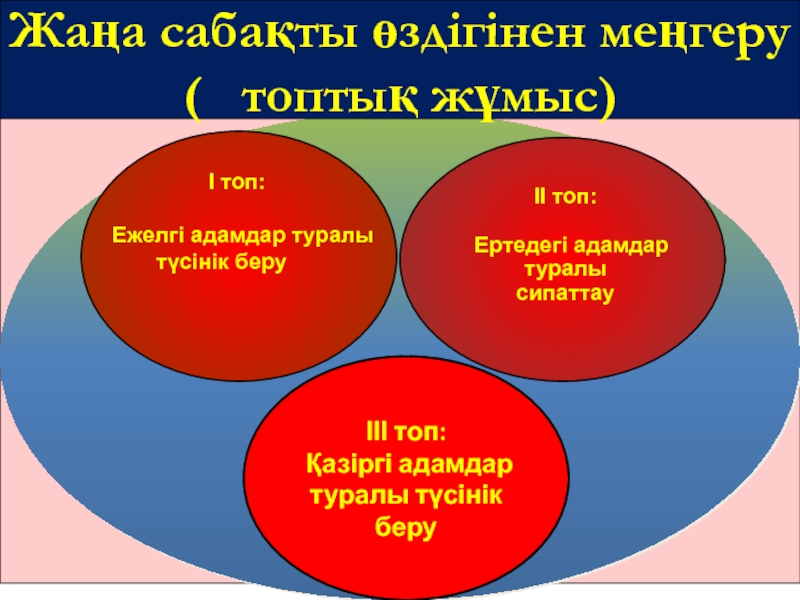 Жаңа сабақты өздігінен меңгеру
( топтық жұмыс)

І топ:

Ежелгі адамдар туралы түсінік беру

ІІ топ:

Ертедегі адамдар туралы сипаттау

ІІІ топ:
Қазіргі адамдар туралы түсінік беру